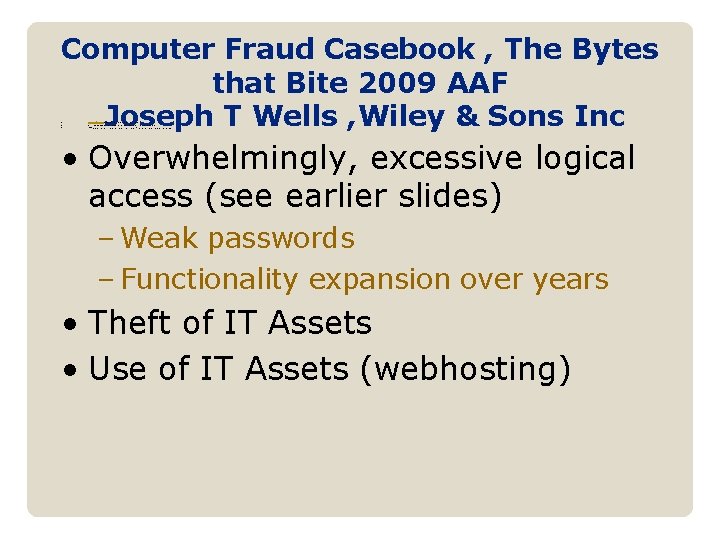 Computer Fraud Casebook , The Bytes that Bite 2009 AAF
Joseph T Wells ,Wiley & Sons Inc

• Overwhelmingly, excessive logical access (see earlier slides)
– Weak passwords
– Functionality expansion over years
• Theft of IT Assets
• Use of IT Assets (webhosting)